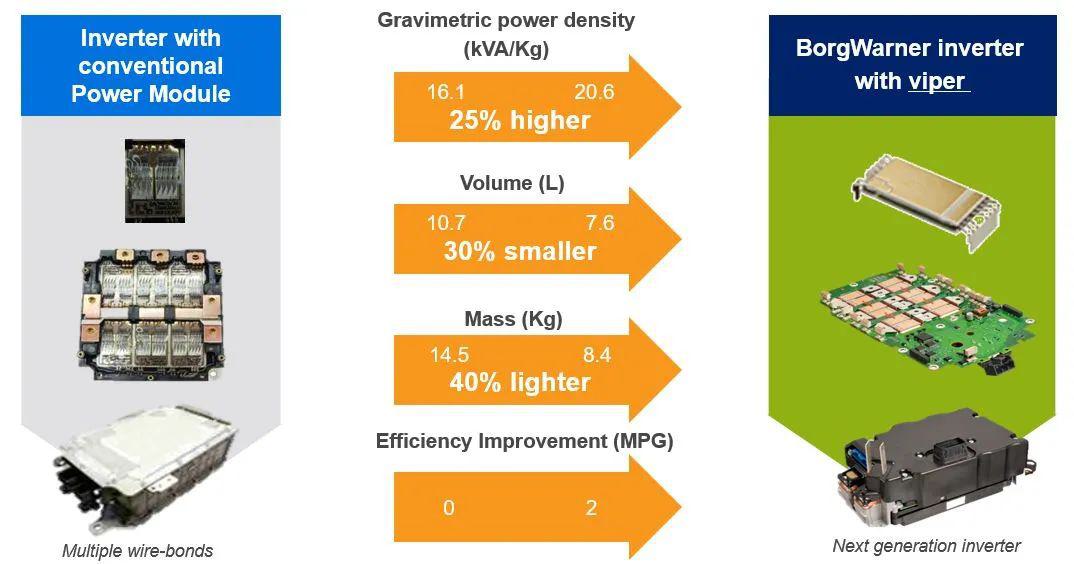 Inverter with conventional Power Module

Multiple wire-bonds

Gravimetric power density (kVA/Kg)

16.1 20.6
25% higher

Volume (L)

10.7 7.6
30% smaller

Mass (Kg)

14.5 8.4
40% lighter

Efficiency Improvement (MPG)

0 2

BorgWarner inverter with viper

Next generation inverter